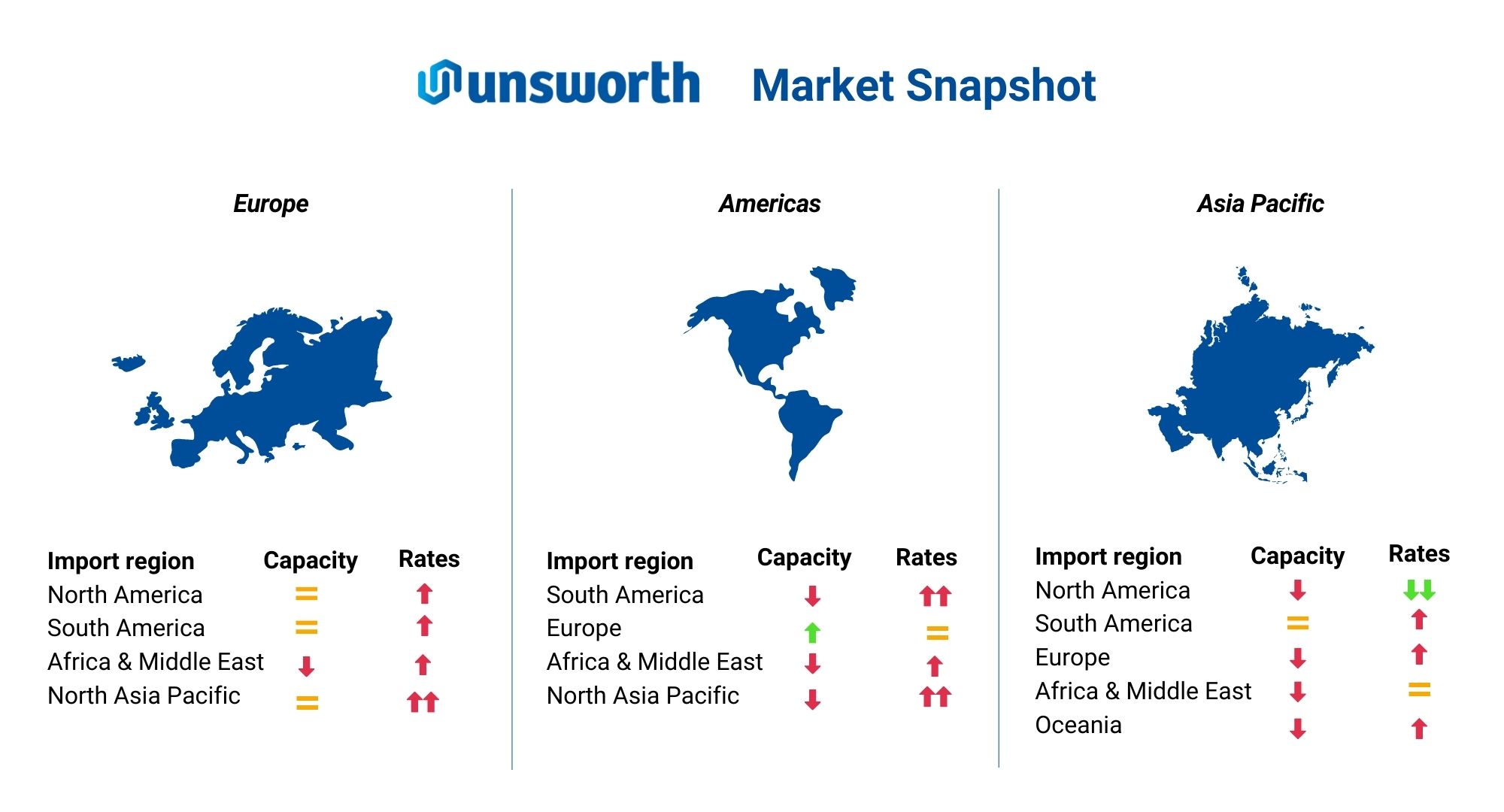 unsworth Market Snapshot

Europe

| Import region | Capacity | Rates |
|---|---|---|
| North America | = | ↑ |
| South America | = | ↑ |
| Africa & Middle East | ↓ | ↑ |
| North Asia Pacific | = | ↑↑ |

Americas

| Import region | Capacity | Rates |
|---|---|---|
| South America | ↓ | ↑↑ |
| Europe | ↑ | = |
| Africa & Middle East | ↓ | ↑ |
| North Asia Pacific | ↓ | ↑↑ |

Asia Pacific

| Import region | Capacity | Rates |
|---|---|---|
| North America | ↓ | ↓↓ |
| South America | = | ↑ |
| Europe | ↓ | ↑ |
| Africa & Middle East | ↓ | = |
| Oceania | ↓ | ↑ |